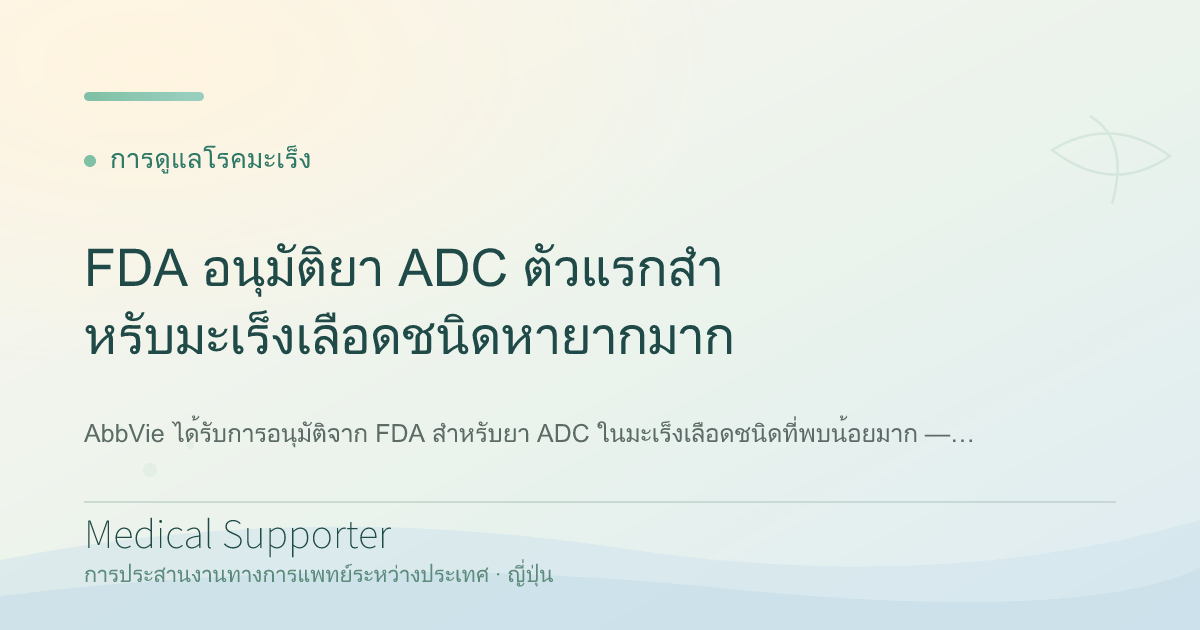 การดูแลโรคมะเร็ง

FDA อนุมัติยา ADC ตัวแรกสำหรับมะเร็งเลือดชนิดหายากมาก

AbbVie ได้รับการอนุมัติจาก FDA สำหรับยา ADC ในมะเร็งเลือดชนิดที่พบน้อยมาก —…

Medical Supporter
การประสานงานทางการแพทย์ระหว่างประเทศ · ญี่ปุ่น